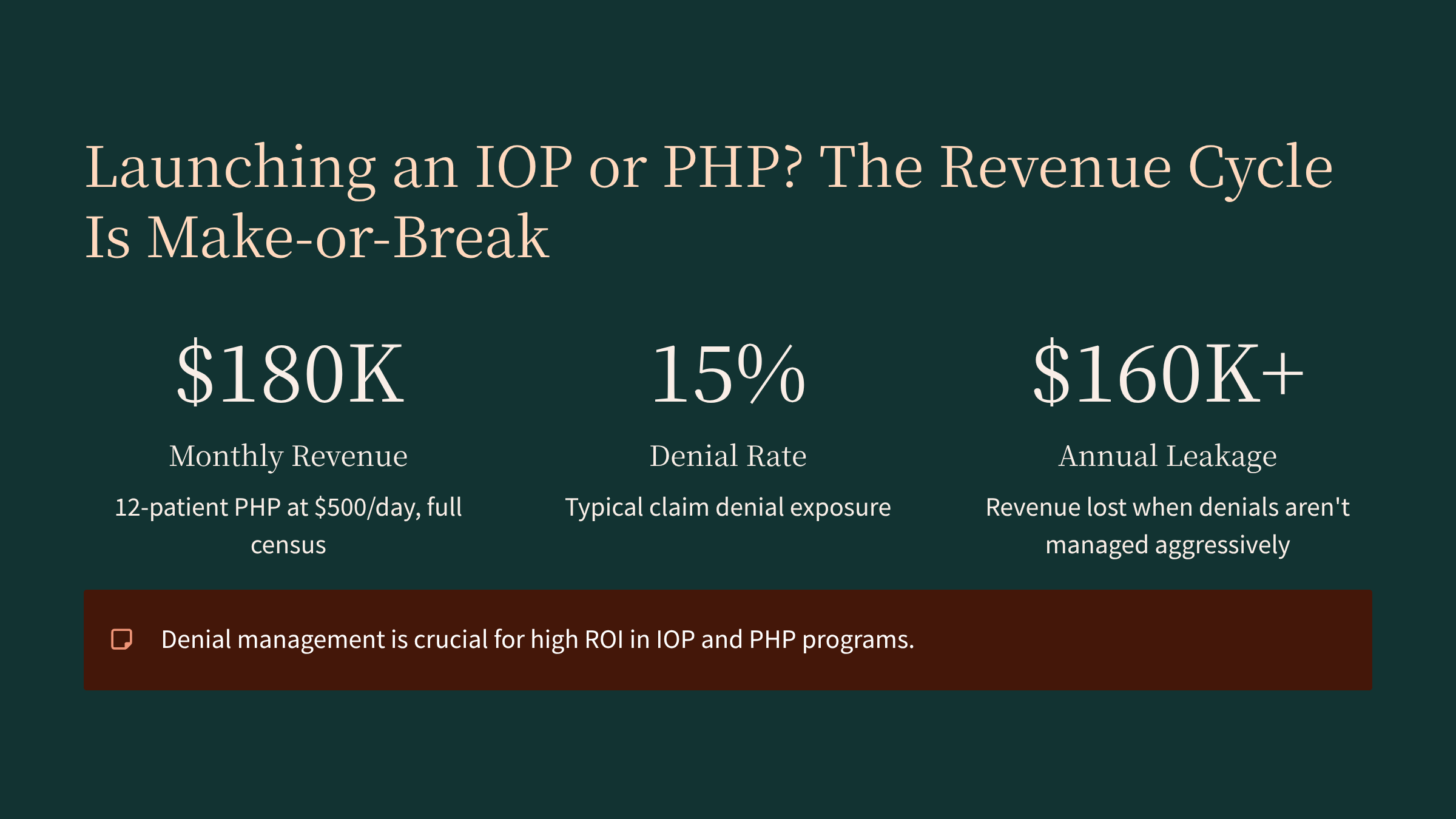 Launching an IOP or PHP? The Revenue Cycle Is Make-or-Break

\$180K

Monthly Revenue

12-patient PHP at \$500/day, full census

15%

Denial Rate

Typical claim denial exposure

\$160K+

Annual Leakage

Revenue lost when denials aren't managed aggressively

Denial management is crucial for high ROI in IOP and PHP programs.